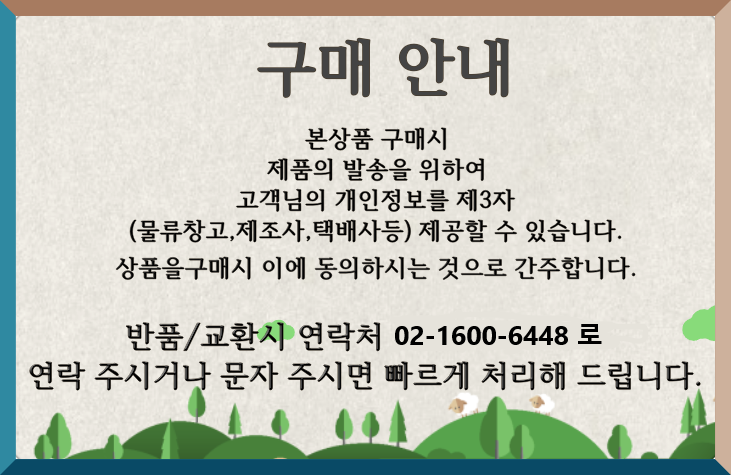 구매 안내

본상품 구매시
제품의 발송을 위하여
고객님의 개인정보를 제3자
(물류창고,제조사,택배사등) 제공할 수 있습니다.
상품을구매시 이에 동의하시는 것으로 간주합니다.

반품/교환시 연락처 02-1600-6448 로
연락 주시거나 문자 주시면 빠르게 처리해 드립니다.